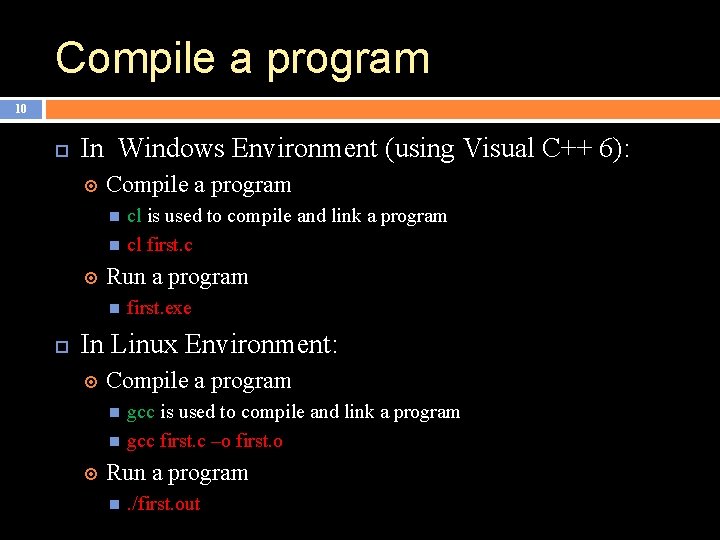 Compile a program

10

In Windows Environment (using Visual C++ 6):

Compile a program

cl is used to compile and link a program

cl first.c

Run a program

first.exe

In Linux Environment:

Compile a program

gcc is used to compile and link a program

gcc first.c –o first.o

Run a program

./first.out